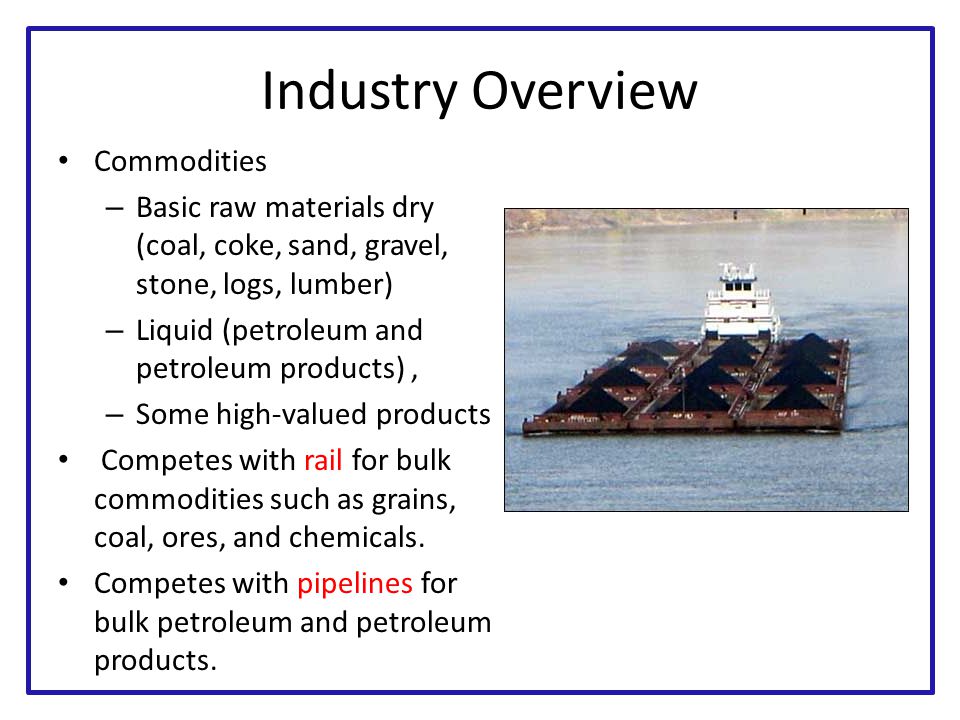 Industry Overview

• Commodities
– Basic raw materials dry (coal, coke, sand, gravel, stone, logs, lumber)
– Liquid (petroleum and petroleum products) ,
– Some high-valued products
• Competes with rail for bulk commodities such as grains, coal, ores, and chemicals.
• Competes with pipelines for bulk petroleum and petroleum products.